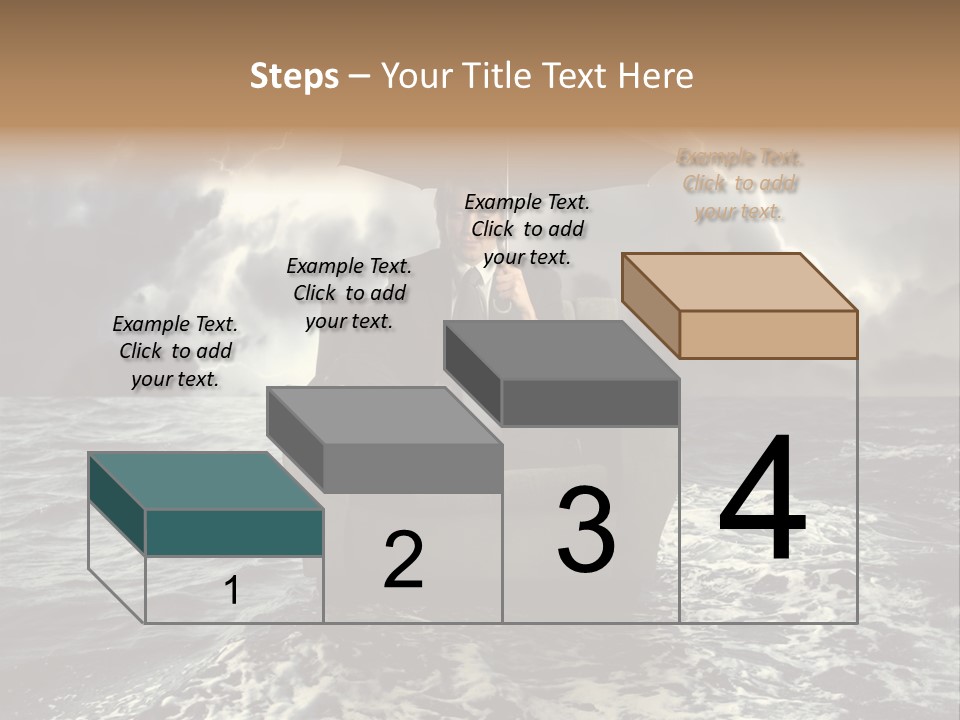 Steps – Your Title Text Here

Example Text. Click to add your text.

Example Text. Click to add your text.

Example Text. Click to add your text.

Example Text. Click to add your text.

1

2

3

4